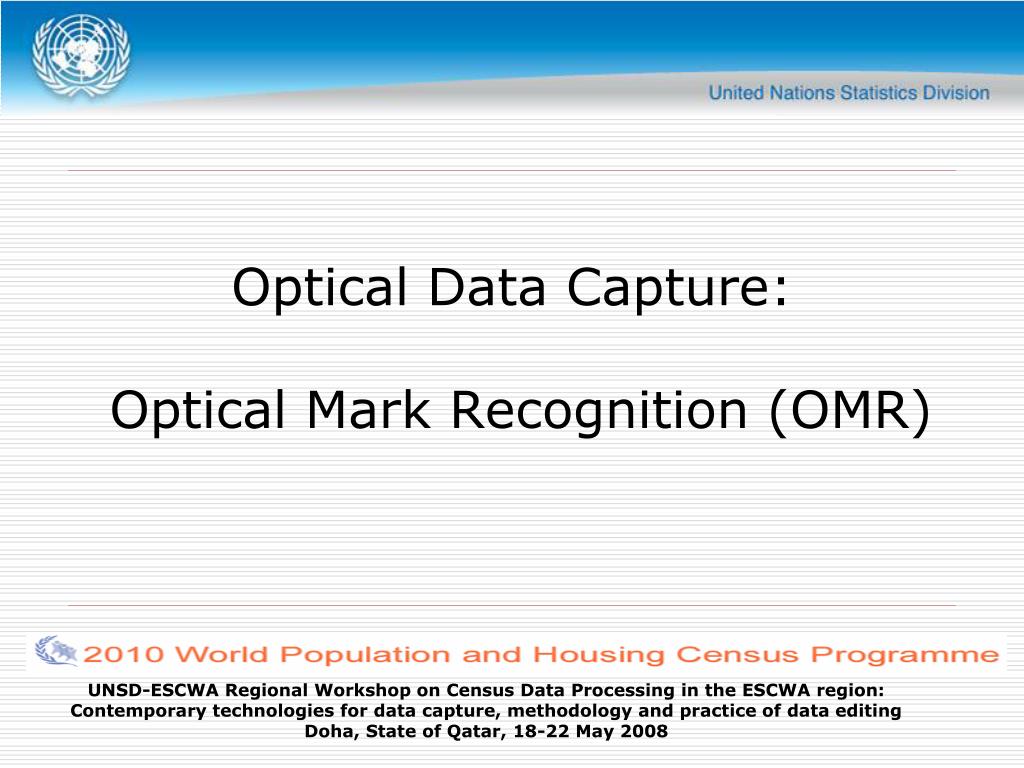 United Nations Statistics Division

Optical Data Capture:

Optical Mark Recognition (OMR)

2010 World Population and Housing Census Programme

UNSD-ESCWA Regional Workshop on Census Data Processing in the ESCWA region: Contemporary technologies for data capture, methodology and practice of data editing
Doha, State of Qatar, 18-22 May 2008